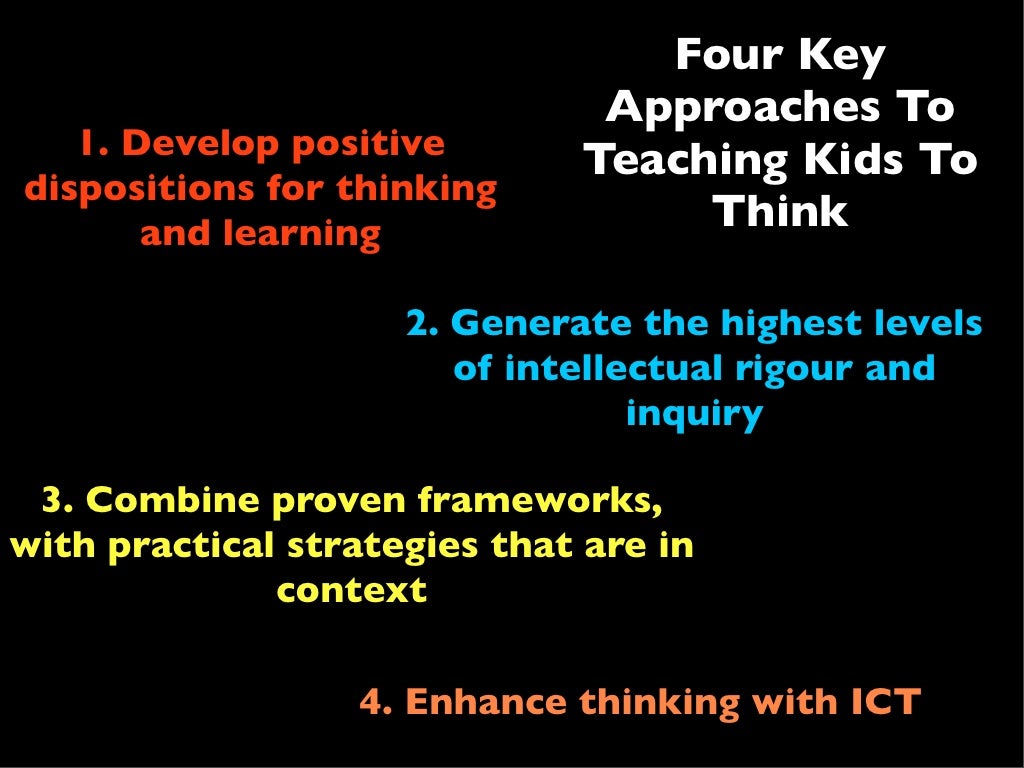 Four Key Approaches To Teaching Kids To Think

1. Develop positive dispositions for thinking and learning

2. Generate the highest levels of intellectual rigour and inquiry

3. Combine proven frameworks, with practical strategies that are in context

4. Enhance thinking with ICT